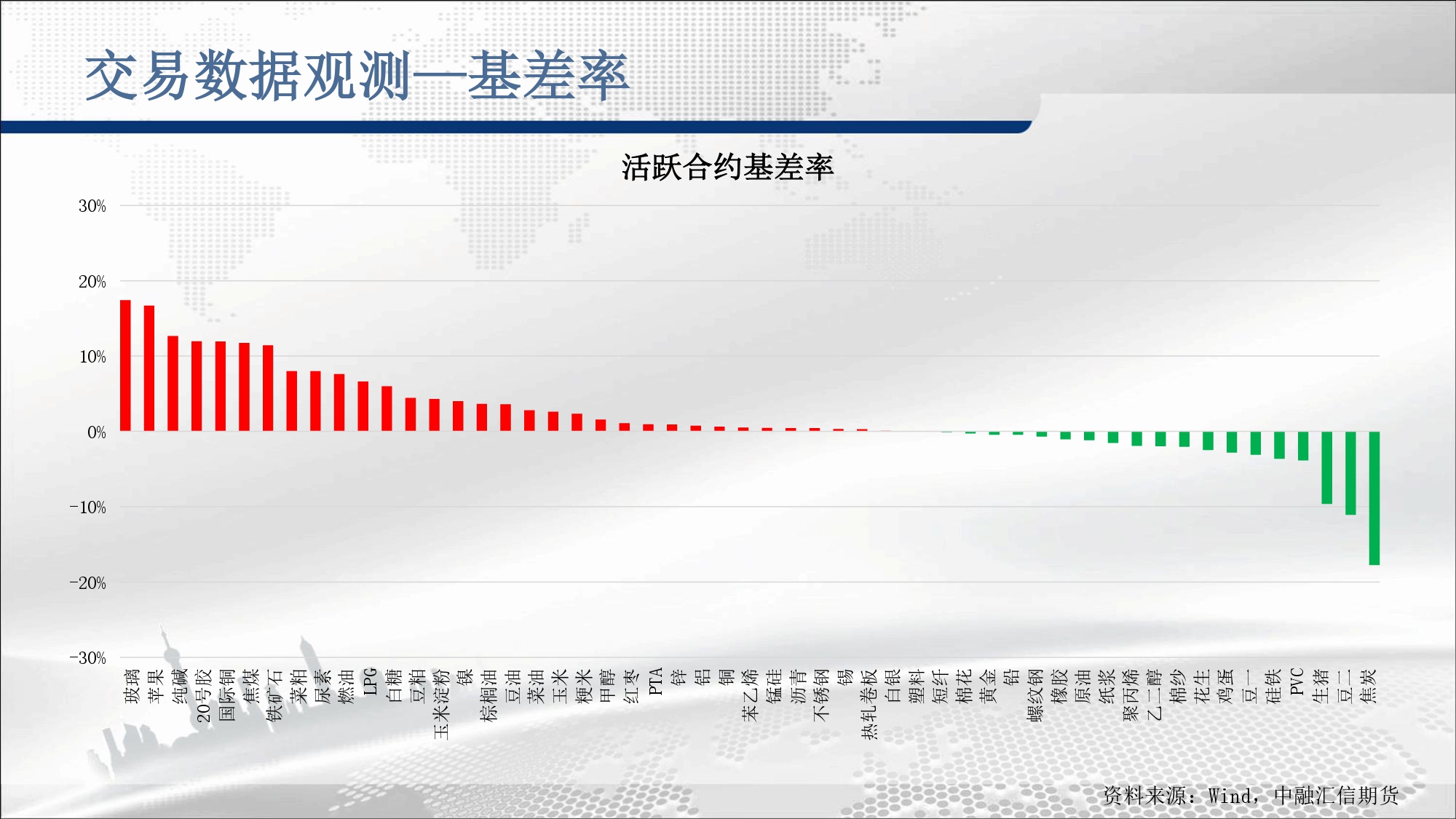 交易数据观测—基差率

活跃合约基差率

30%
20%
10%
0%
-10%
-20%
-30%

玻璃
苹果
纯碱
20号胶
国际铜
焦煤
铁矿石
菜粕
尿素
燃油
LPG
白糖
豆粕
玉米淀粉
镍
棕榈油
豆油
菜油
玉米
粳米
甲醇
红枣
PTA
锌
铝
铜
苯乙烯
锰硅
沥青
不锈钢
锡
热轧卷板
白银
塑料
短纤
棉花
黄金
铅
螺纹钢
橡胶
原油
纸浆
聚丙烯
乙二醇
棉纱
花生
鸡蛋
豆一
硅铁
PVC
生猪
豆二
焦炭

资料来源：Wind，中融汇信期货